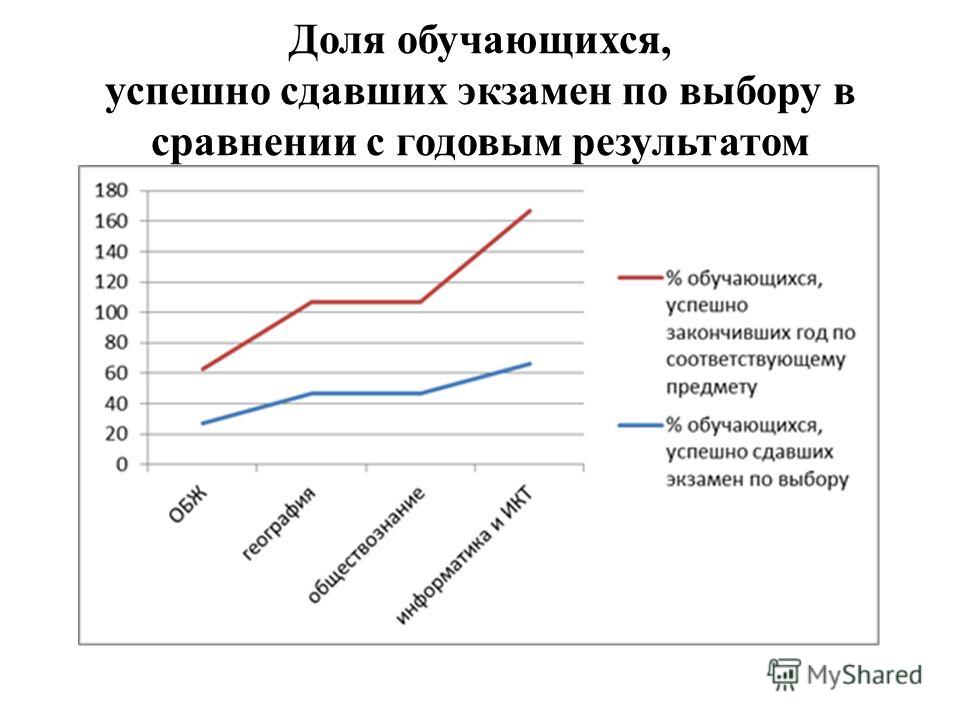 Доля обучающихся, успешно сдавших экзамен по выбору в сравнении с годовым результатом

180
160
140
120
100
80
60
40
20
0

ОБЖ
география
обществознание
информатика и ИКТ

% обучающихся, успешно закончивших год по соответствующему предмету

% обучающихся, успешно сдавших экзамен по выбору

MyShared